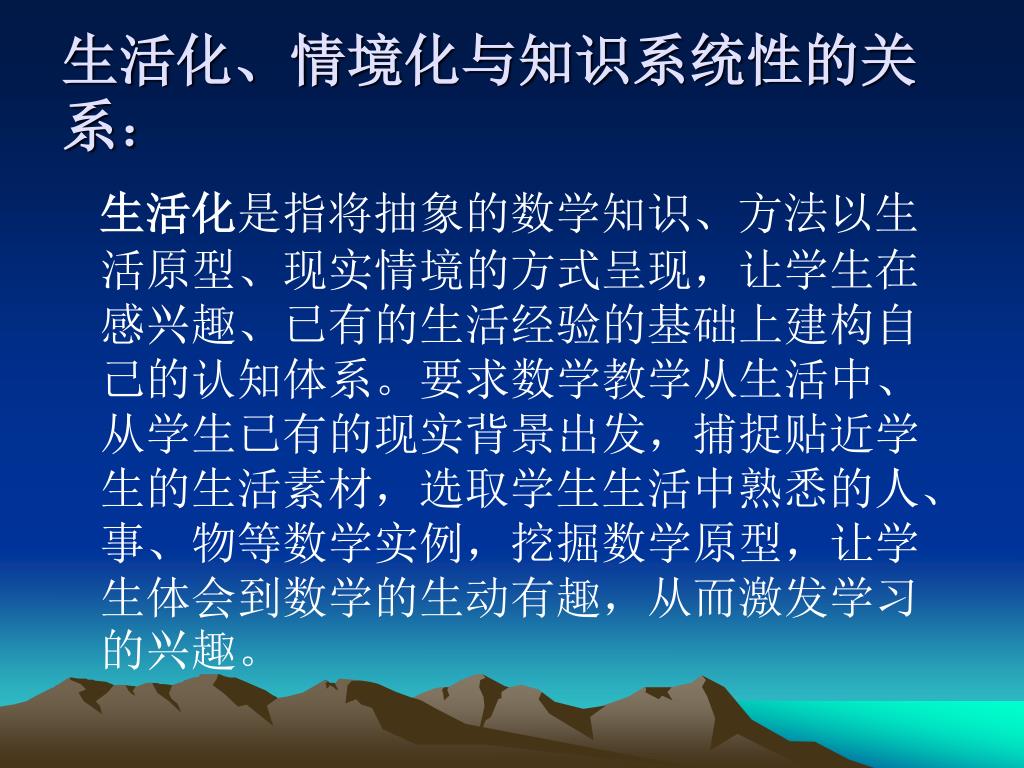 生活化、情境化与知识系统性的关系：

生活化是指将抽象的数学知识、方法以生活原型、现实情境的方式呈现，让学生在感兴趣、已有的生活经验的基础上建构自己的认知体系。要求数学教学从生活中、从学生已有的现实背景出发，捕捉贴近学生的生活素材，选取学生生活中熟悉的人、事、物等数学实例，挖掘数学原型，让学生体会到数学的生动有趣，从而激发学习的兴趣。